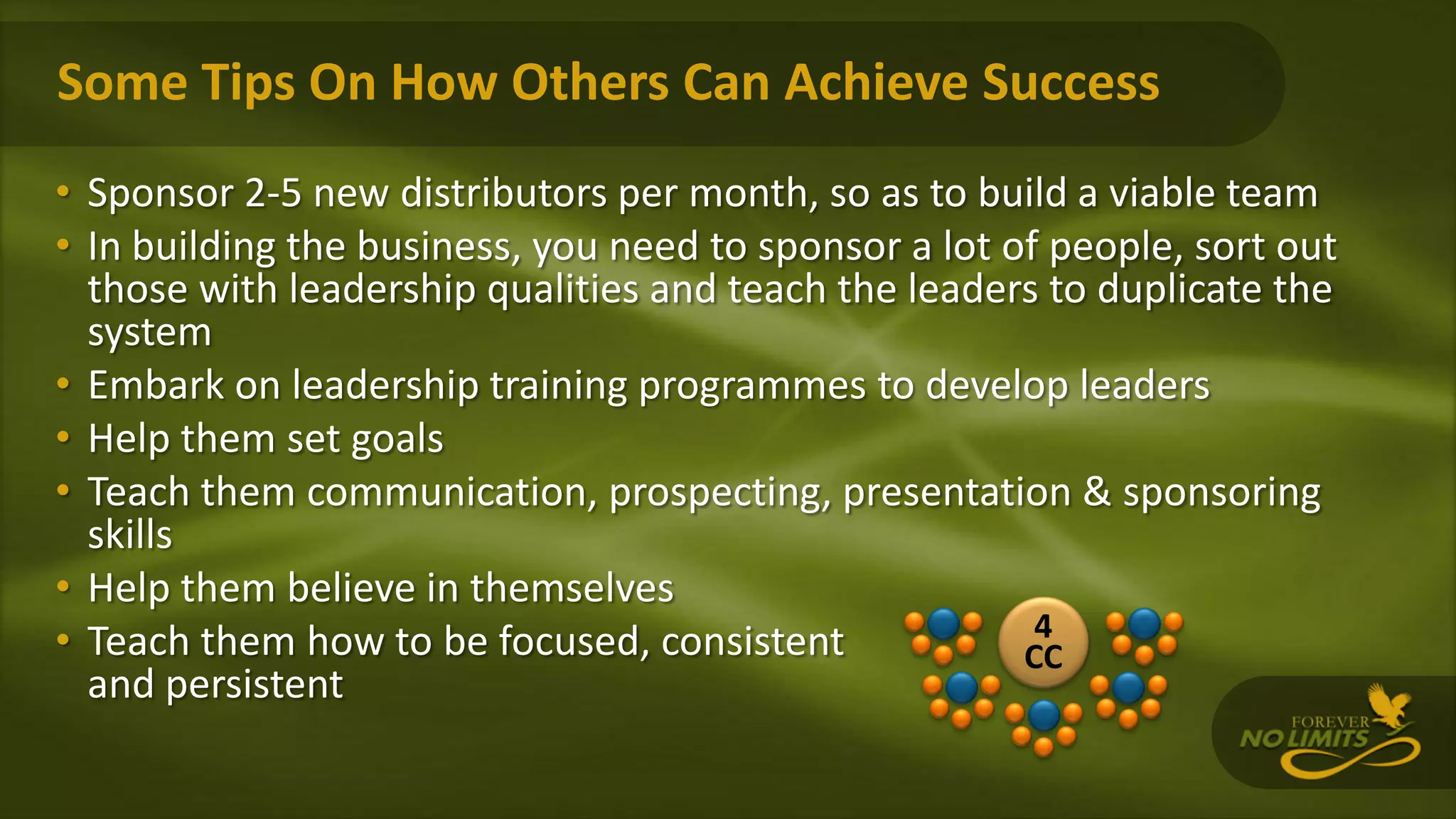 Some Tips On How Others Can Achieve Success

• Sponsor 2-5 new distributors per month, so as to build a viable team
• In building the business, you need to sponsor a lot of people, sort out those with leadership qualities and teach the leaders to duplicate the system
• Embark on leadership training programmes to develop leaders
• Help them set goals
• Teach them communication, prospecting, presentation & sponsoring skills
• Help them believe in themselves
• Teach them how to be focused, consistent and persistent

4 CC

FOREVER NO LIMITS